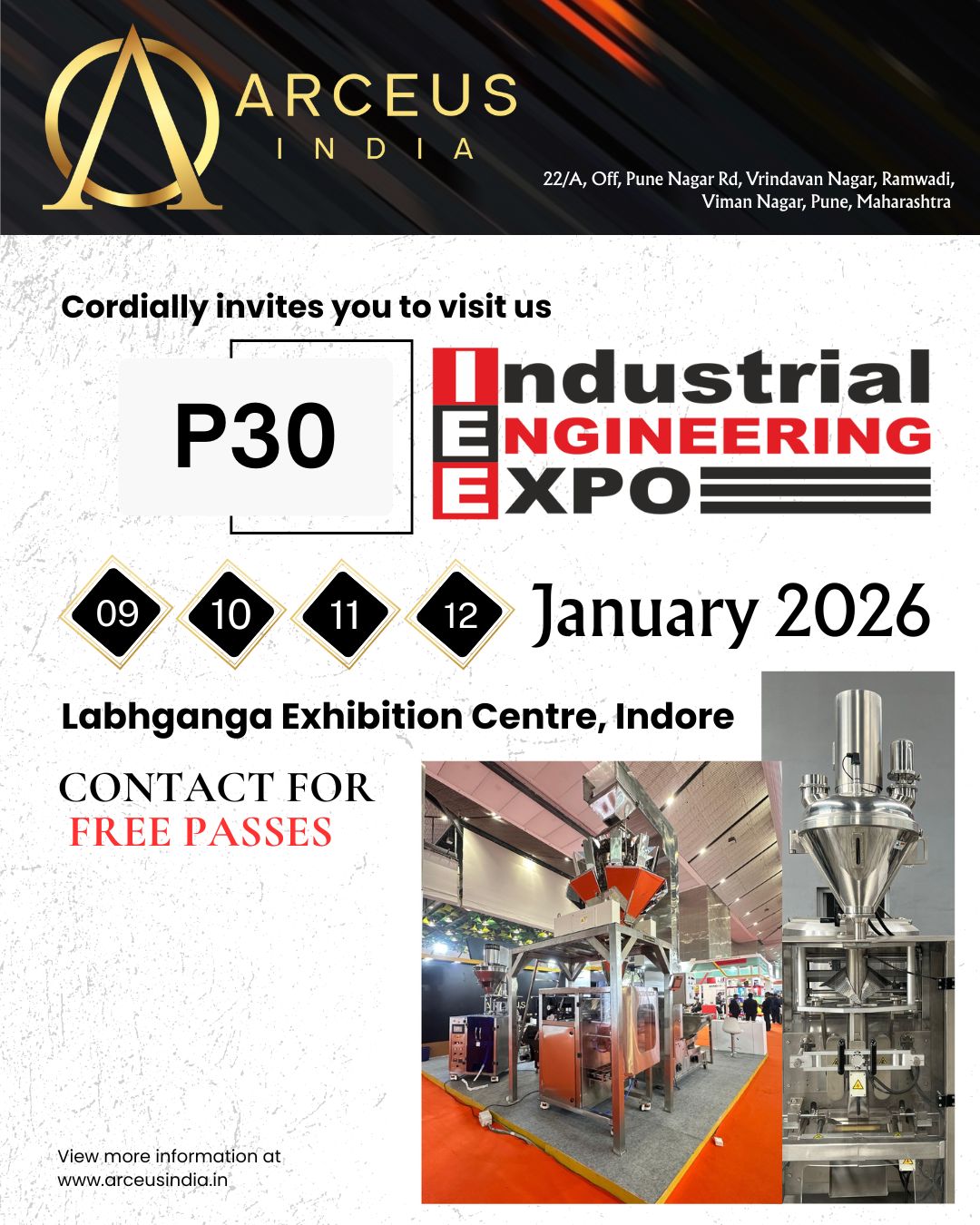 ARCEUS
INDIA

22/A, Off, Pune Nagar Rd, Vrindavan Nagar, Ramwadi, Viman Nagar, Pune, Maharashtra

Cordially invites you to visit us

P30

Industrial
ENGINEERING
EXPO

09 10 11 12 January 2026

Labhganga Exhibition Centre, Indore

CONTACT FOR
FREE PASSES

View more information at
www.arceusindia.in